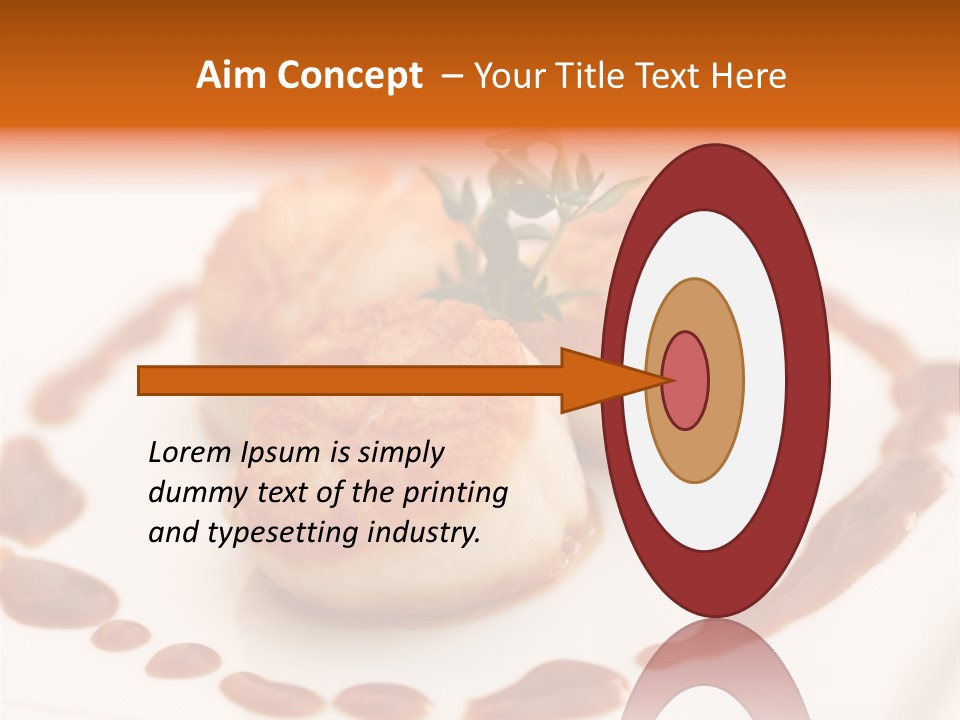 Aim Concept – Your Title Text Here

Lorem Ipsum is simply dummy text of the printing and typesetting industry.